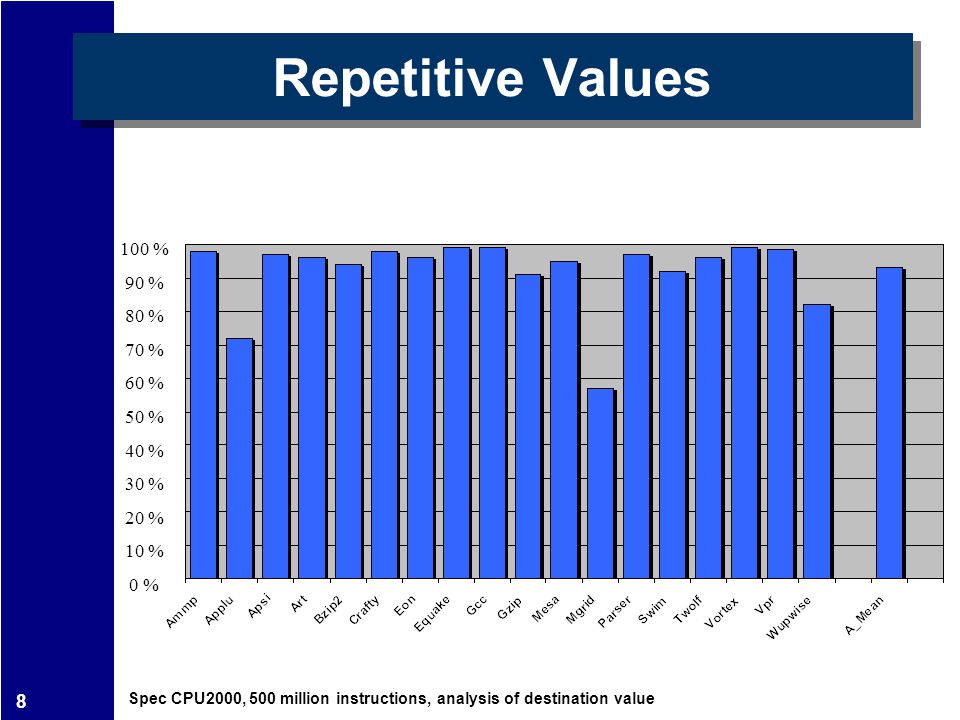 Repetitive Values

100 %
90 %
80 %
70 %
60 %
50 %
40 %
30 %
20 %
10 %
0 %

Ammp
Applu
Apsi
Art
Bzip2
Crafty
Eon
Equake
Gcc
Gzip
Mesa
Mgrid
Parser
Swim
Twolf
Vortex
Vpr
Wupwise
A_Mean

8

Spec CPU2000, 500 million instructions, analysis of destination value